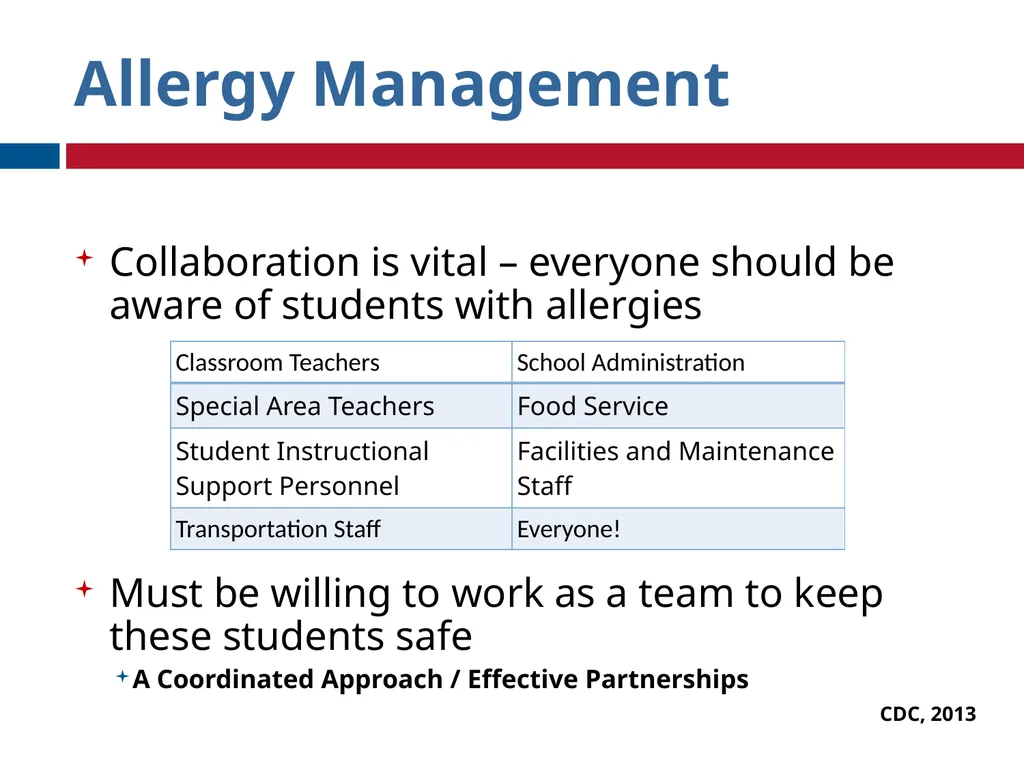 Allergy Management

Collaboration is vital – everyone should be aware of students with allergies

| Classroom Teachers | School Administration |
|---|---|
| Special Area Teachers | Food Service |
| Student Instructional Support Personnel | Facilities and Maintenance Staff |
| Transportation Staff | Everyone! |

Must be willing to work as a team to keep these students safe

A Coordinated Approach / Effective Partnerships

CDC, 2013